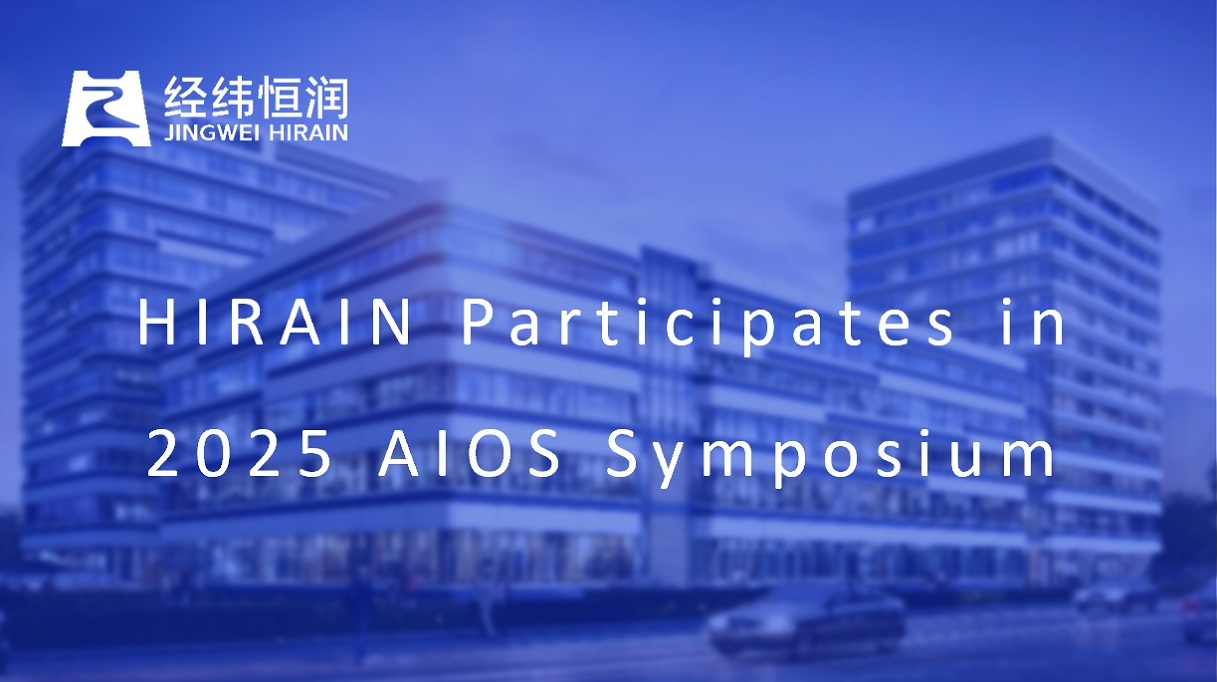 经纬恒润
JINGWEI HIRAIN

HIRAIN Participates in 2025 AIOS Symposium